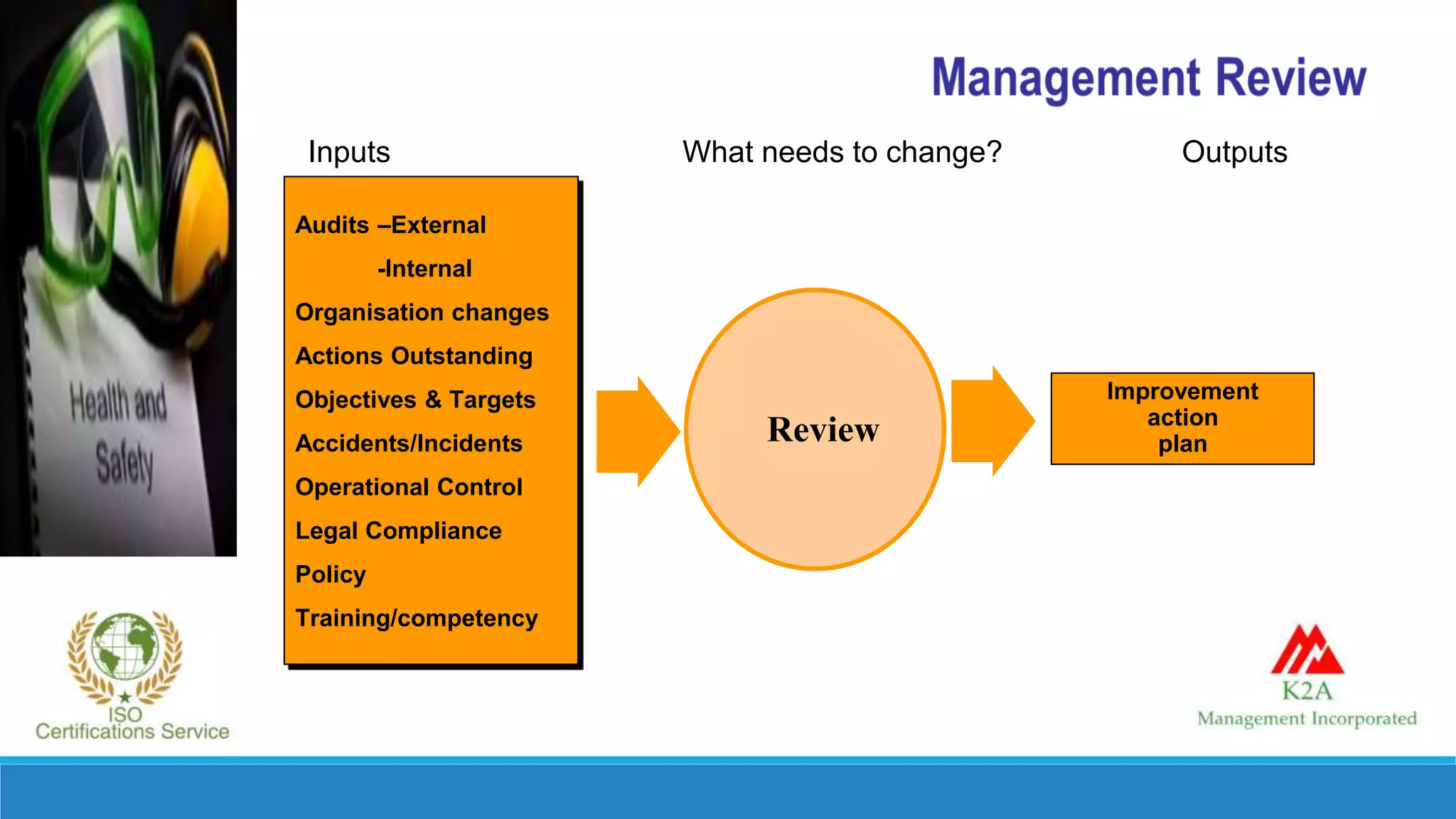 Health and Safety

Management Review

Inputs

What needs to change?

Outputs

Audits –External
-Internal
Organisation changes
Actions Outstanding
Objectives & Targets
Accidents/Incidents
Operational Control
Legal Compliance
Policy
Training/competency

Review

Improvement action plan

ISO Certifications Service

K2A
Management Incorporated